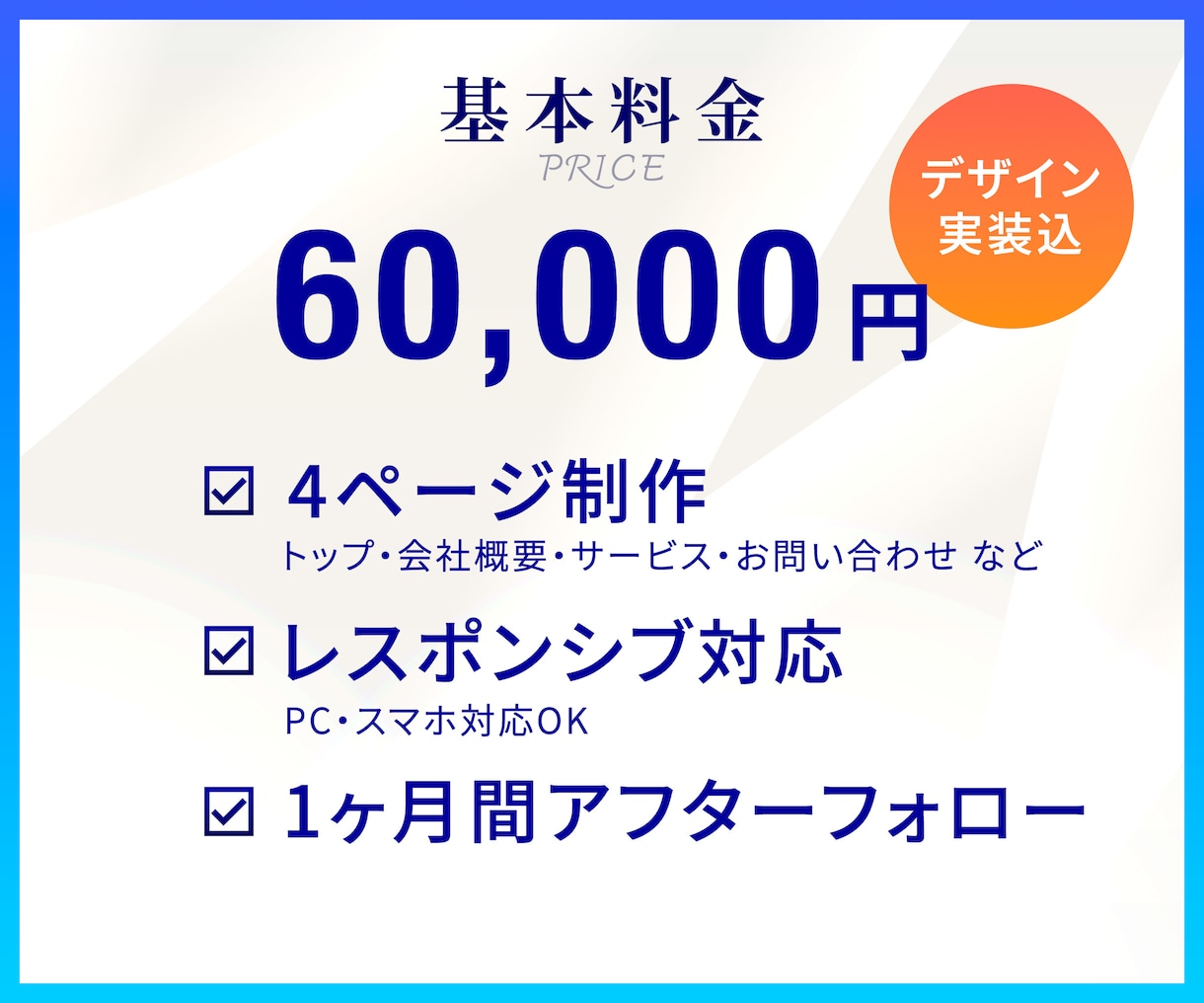 基本料金
PRICE

デザイン
実装込

60,000円

☑ 4ページ制作
トップ・会社概要・サービス・お問い合わせ など

☑ レスポンシブ対応
PC・スマホ対応OK

☑ 1ヶ月間アフターフォロー